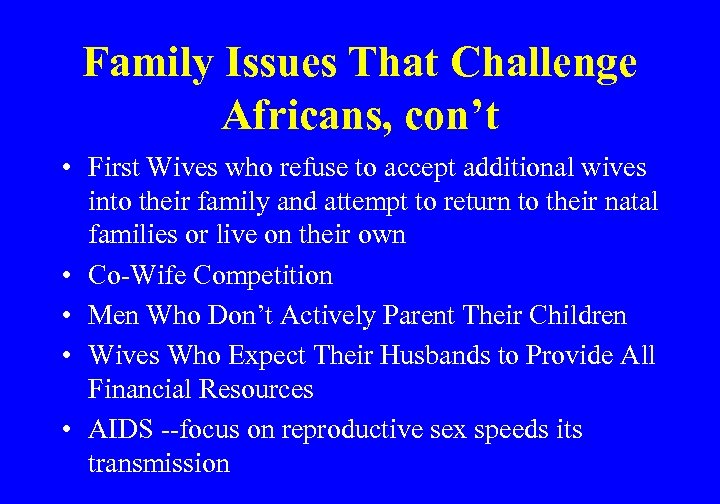 Family Issues That Challenge Africans, con’t

• First Wives who refuse to accept additional wives into their family and attempt to return to their natal families or live on their own
• Co-Wife Competition
• Men Who Don’t Actively Parent Their Children
• Wives Who Expect Their Husbands to Provide All Financial Resources
• AIDS --focus on reproductive sex speeds its transmission